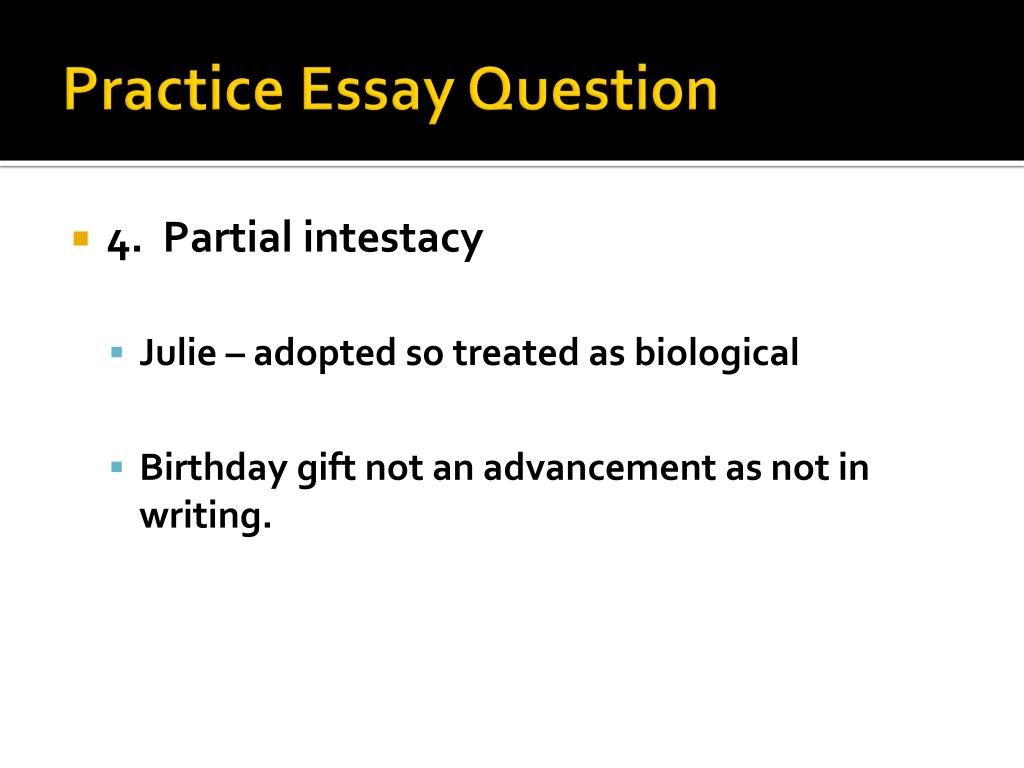 Practice Essay Question

4. Partial intestacy

Julie – adopted so treated as biological

Birthday gift not an advancement as not in writing.